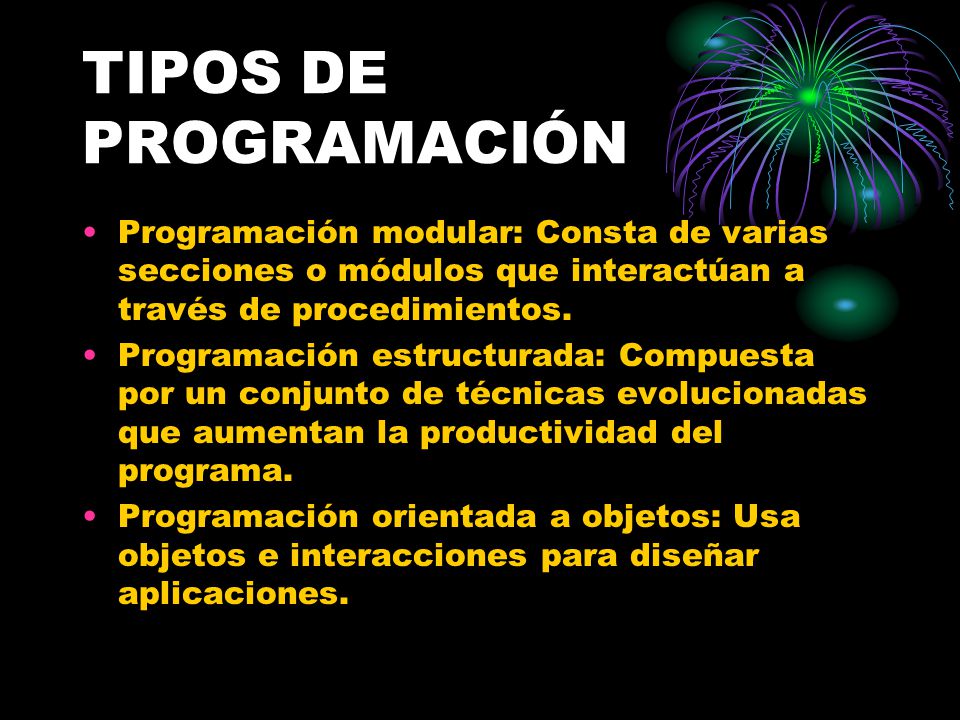 TIPOS DE PROGRAMACIÓN

• Programación modular: Consta de varias secciones o módulos que interactúan a través de procedimientos.
• Programación estructurada: Compuesta por un conjunto de técnicas evolucionadas que aumentan la productividad del programa.
• Programación orientada a objetos: Usa objetos e interacciones para diseñar aplicaciones.